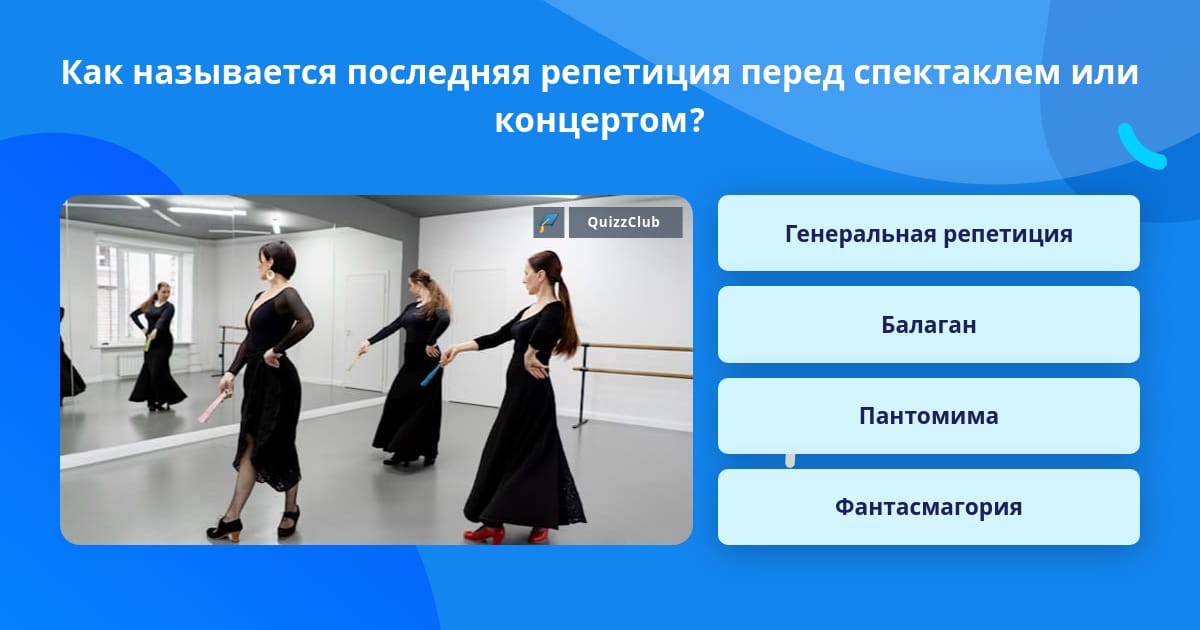 Как называется последняя репетиция перед спектаклем или концертом?

QuizzClub

Генеральная репетиция

Балаган

Пантомима

Фантасмагория